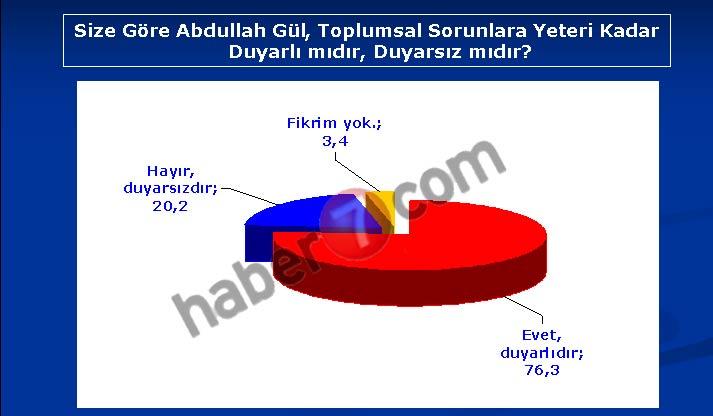 Size Göre Abdullah Gül, Toplumsal Sorunlara Yeteri Kadar Duyarlı mıdır, Duyarsız mıdır?

Fikrim yok.; 3,4

Hayır, duyarsızdır; 20,2

Evet, duyarlıdır; 76,3

haber7.com